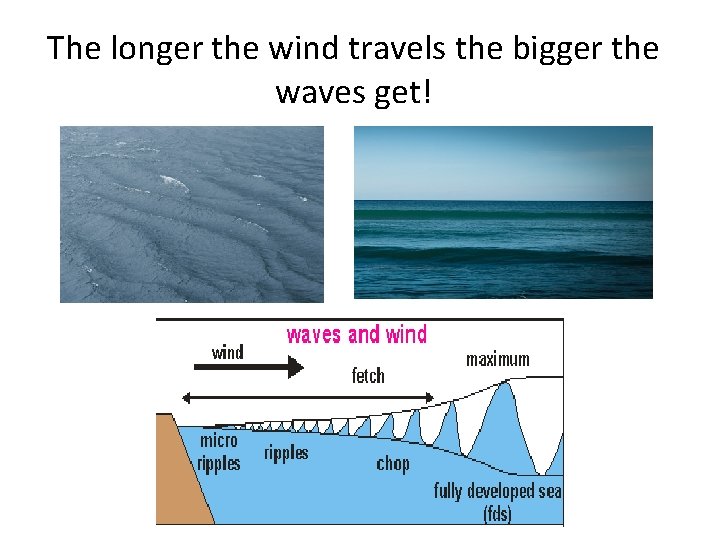 The longer the wind travels the bigger the waves get!

waves and wind

wind

fetch

maximum

micro ripples

ripples

chop

fully developed sea (fds)